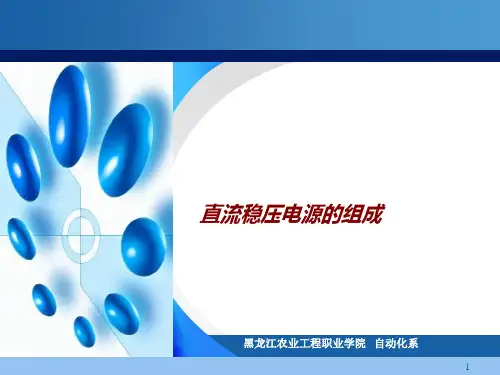 直流稳压电源的组成

黑龙江农业工程职业学院 自动化系

1